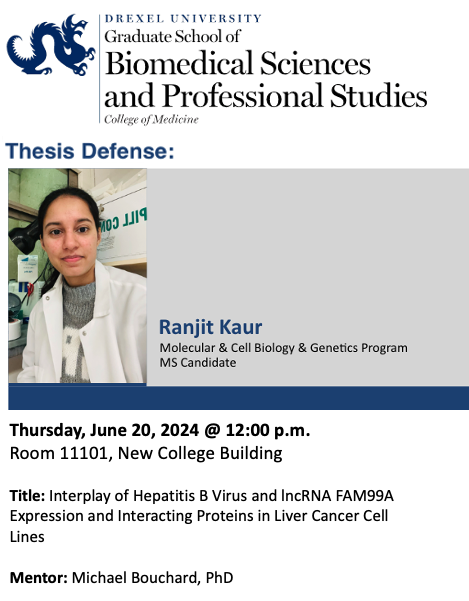 DREXEL UNIVERSITY
Graduate School of
Biomedical Sciences and Professional Studies
College of Medicine

Thesis Defense:

PILL CON

Ranjit Kaur
Molecular & Cell Biology & Genetics Program
MS Candidate

Thursday, June 20, 2024 @ 12:00 p.m.
Room 11101, New College Building

Title: Interplay of Hepatitis B Virus and lncRNA FAM99A Expression and Interacting Proteins in Liver Cancer Cell Lines

Mentor: Michael Bouchard, PhD